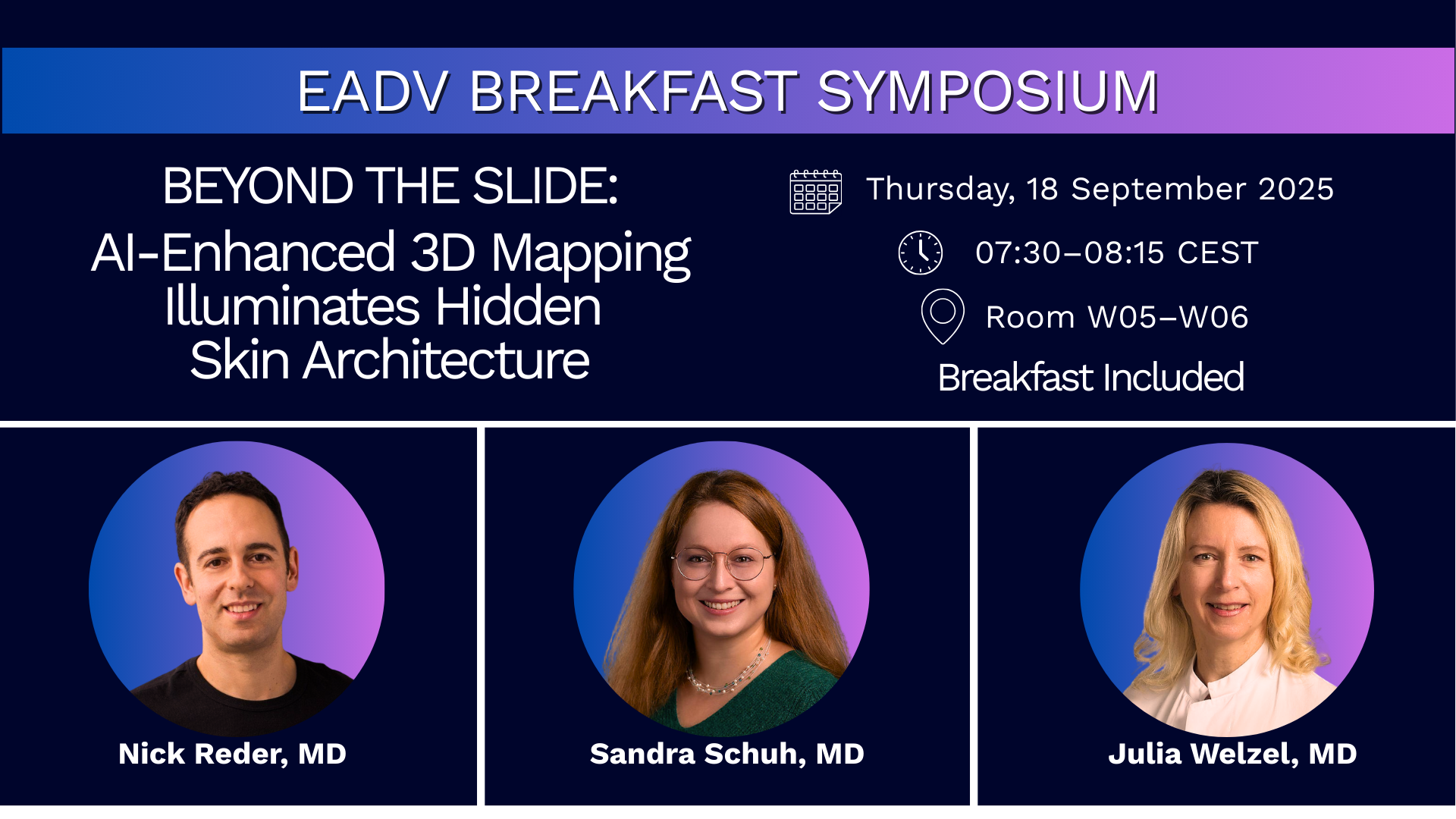 EADV BREAKFAST SYMPOSIUM

BEYOND THE SLIDE:
AI-Enhanced 3D Mapping Illuminates Hidden Skin Architecture

Thursday, 18 September 2025

07:30–08:15 CEST

Room W05–W06

Breakfast Included

Nick Reder, MD

Sandra Schuh, MD

Julia Welzel, MD